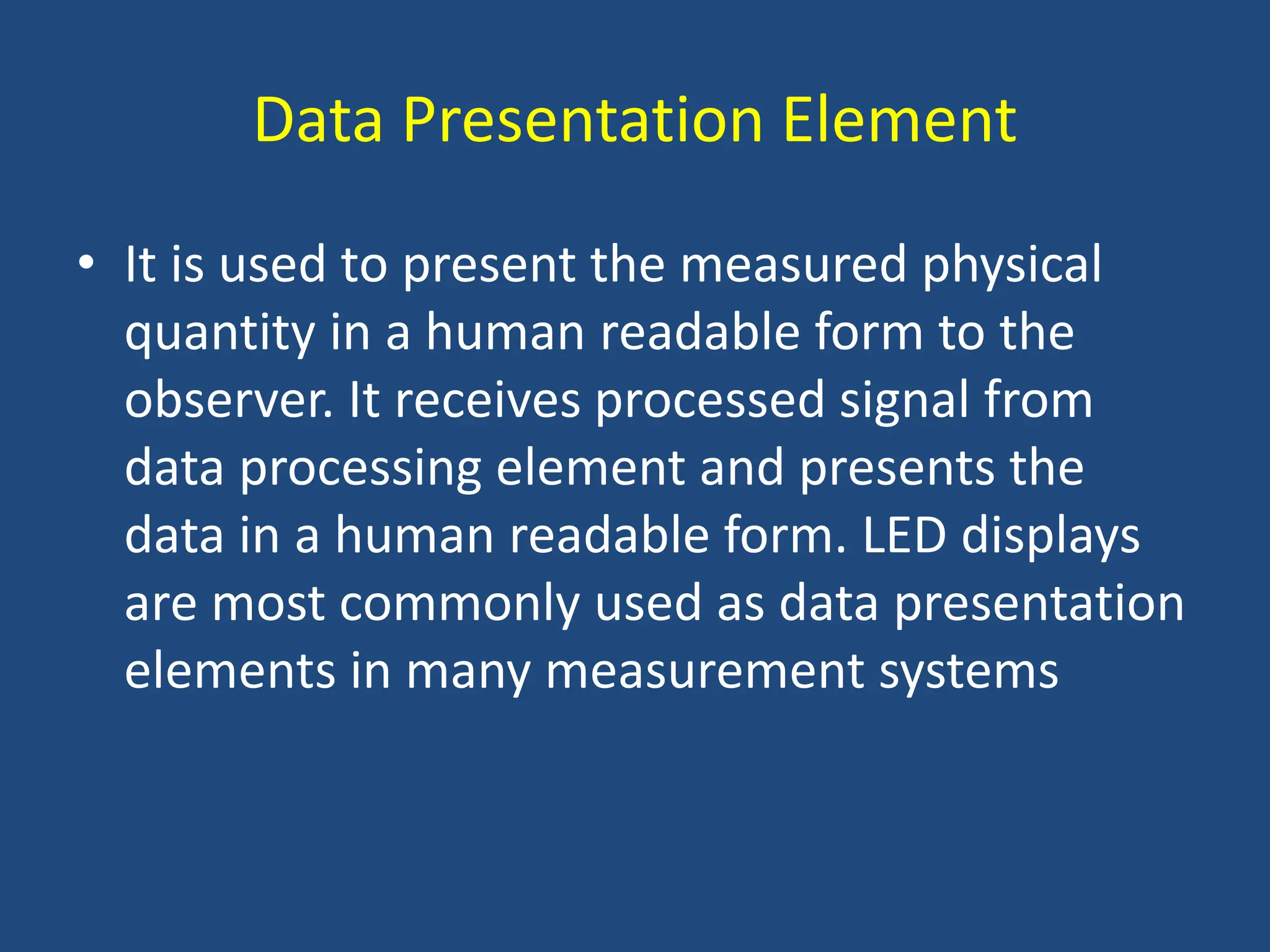 Data Presentation Element

• It is used to present the measured physical quantity in a human readable form to the observer. It receives processed signal from data processing element and presents the data in a human readable form. LED displays are most commonly used as data presentation elements in many measurement systems